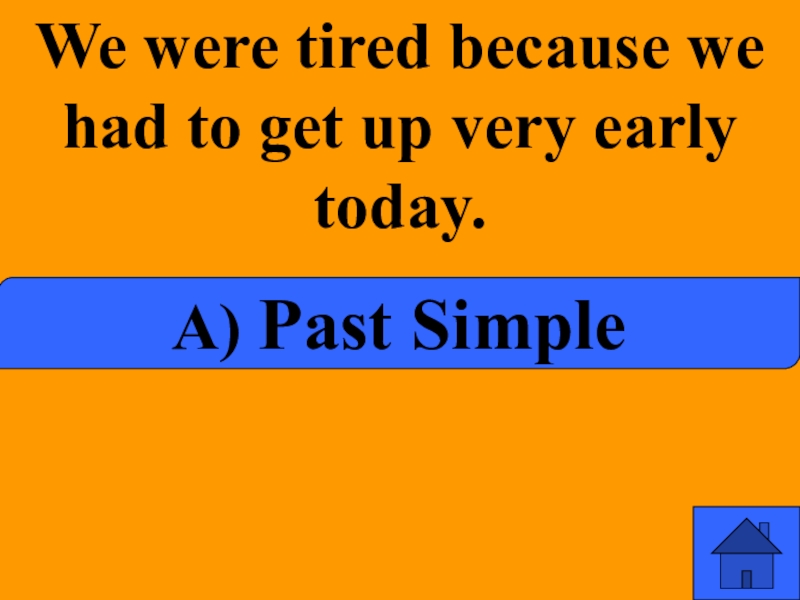 We were tired because we had to get up very early today.

A) Past Simple